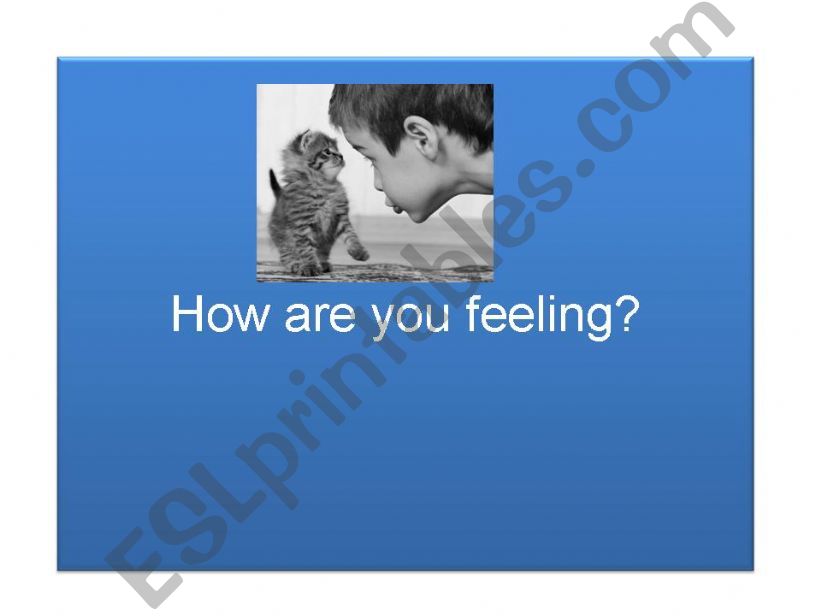 How are you feeling?

ESLprintables.com